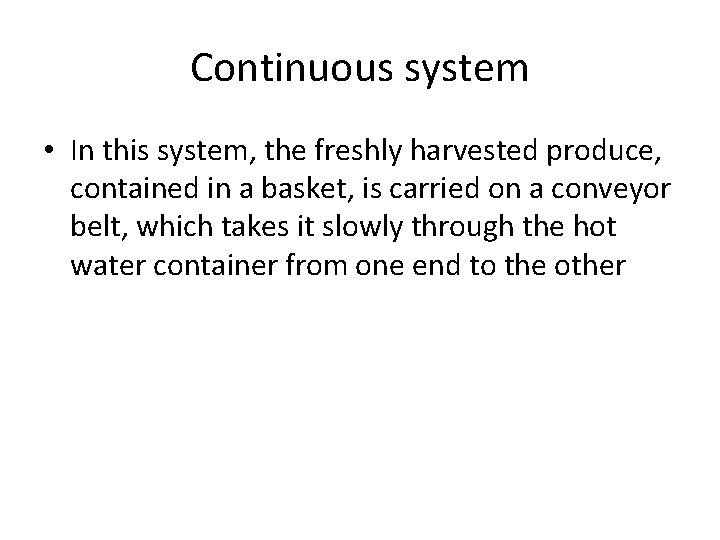 Continuous system

• In this system, the freshly harvested produce, contained in a basket, is carried on a conveyor belt, which takes it slowly through the hot water container from one end to the other